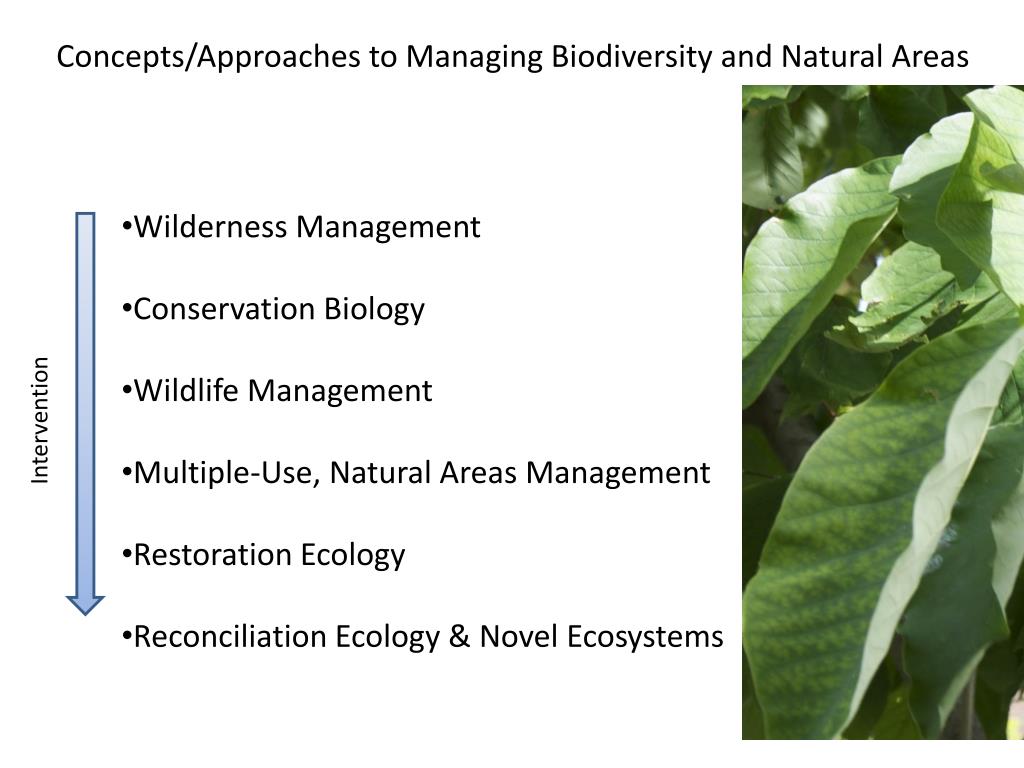 Concepts/Approaches to Managing Biodiversity and Natural Areas

Intervention

•Wilderness Management

•Conservation Biology

•Wildlife Management

•Multiple-Use, Natural Areas Management

•Restoration Ecology

•Reconciliation Ecology & Novel Ecosystems